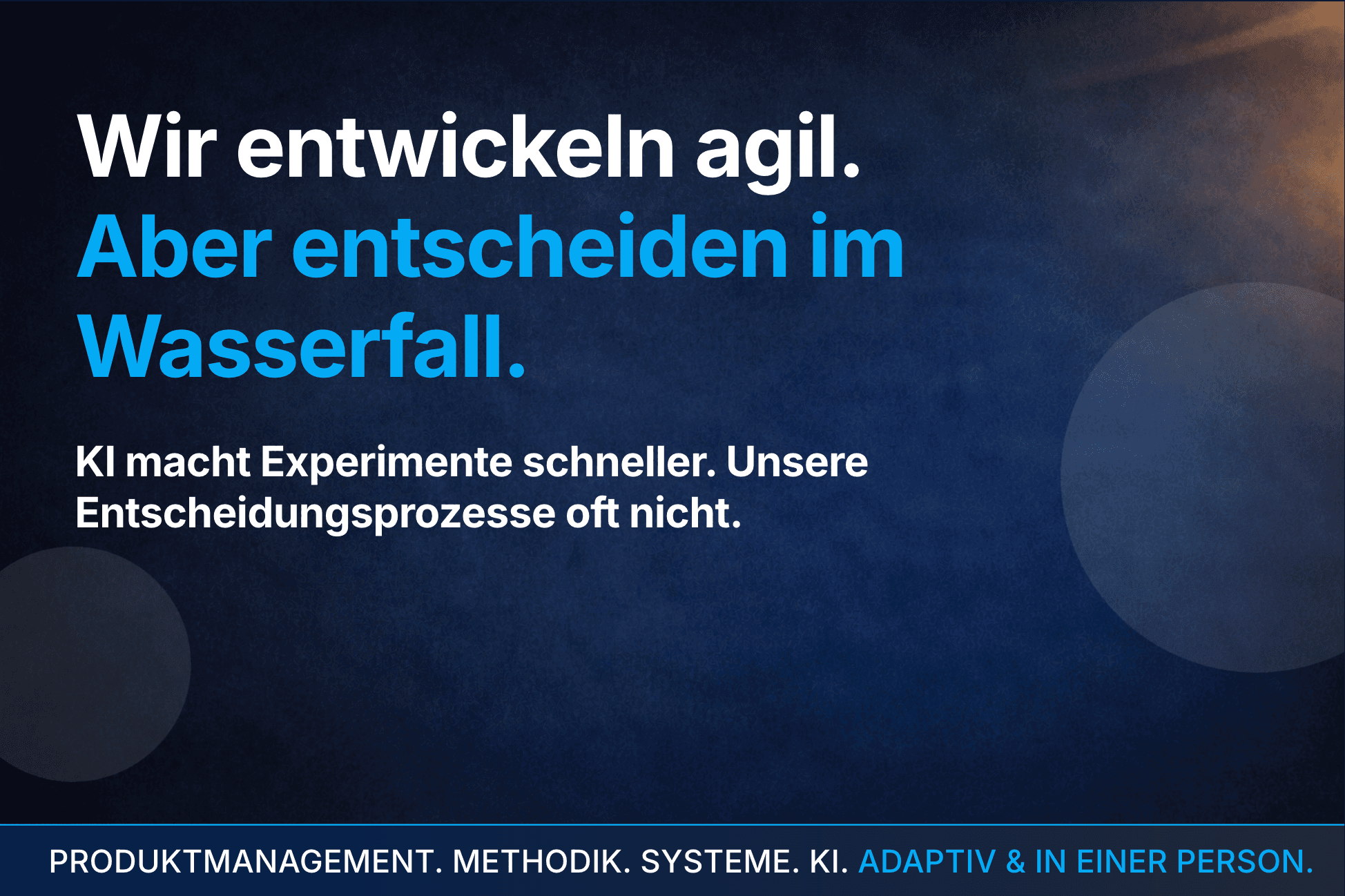 Wir entwickeln agil.
Aber entscheiden im Wasserfall.

KI macht Experimente schneller. Unsere Entscheidungsprozesse oft nicht.

PRODUKTMANAGEMENT. METHODIK. SYSTEME. KI. ADAPTIV & IN EINER PERSON.